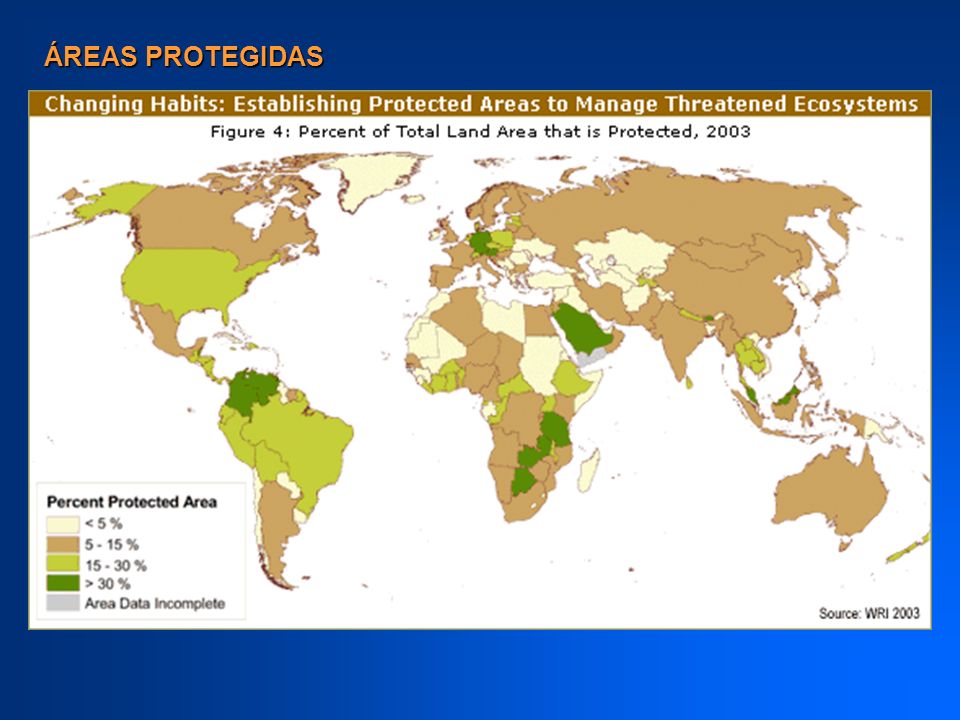 ÁREAS PROTEGIDAS

Changing Habits: Establishing Protected Areas to Manage Threatened Ecosystems

Figure 4: Percent of Total Land Area that is Protected, 2003

Percent Protected Area
< 5 %
5 - 15 %
15 - 30 %
> 30 %
Area Data Incomplete

Source: WRI 2003